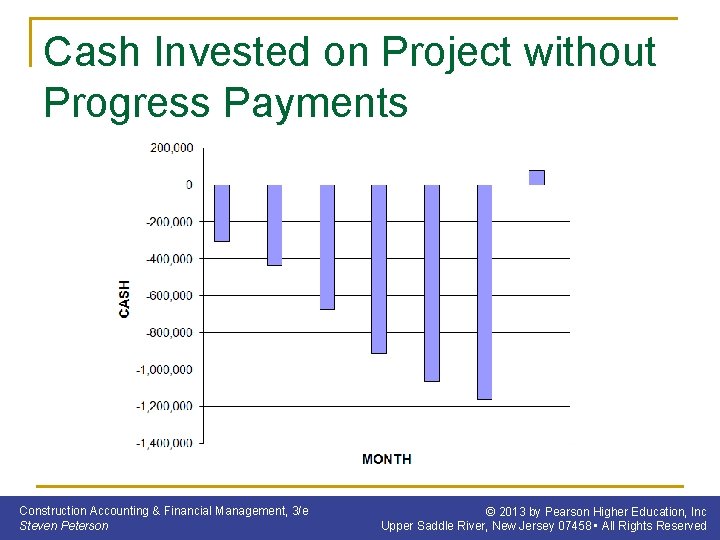 Cash Invested on Project without Progress Payments

200,000
0
-200,000
-400,000
-600,000
-800,000
-1,000,000
-1,200,000
-1,400,000

CASH

MONTH

Construction Accounting & Financial Management, 3/e
Steven Peterson

© 2013 by Pearson Higher Education, Inc
Upper Saddle River, New Jersey 07458 • All Rights Reserved